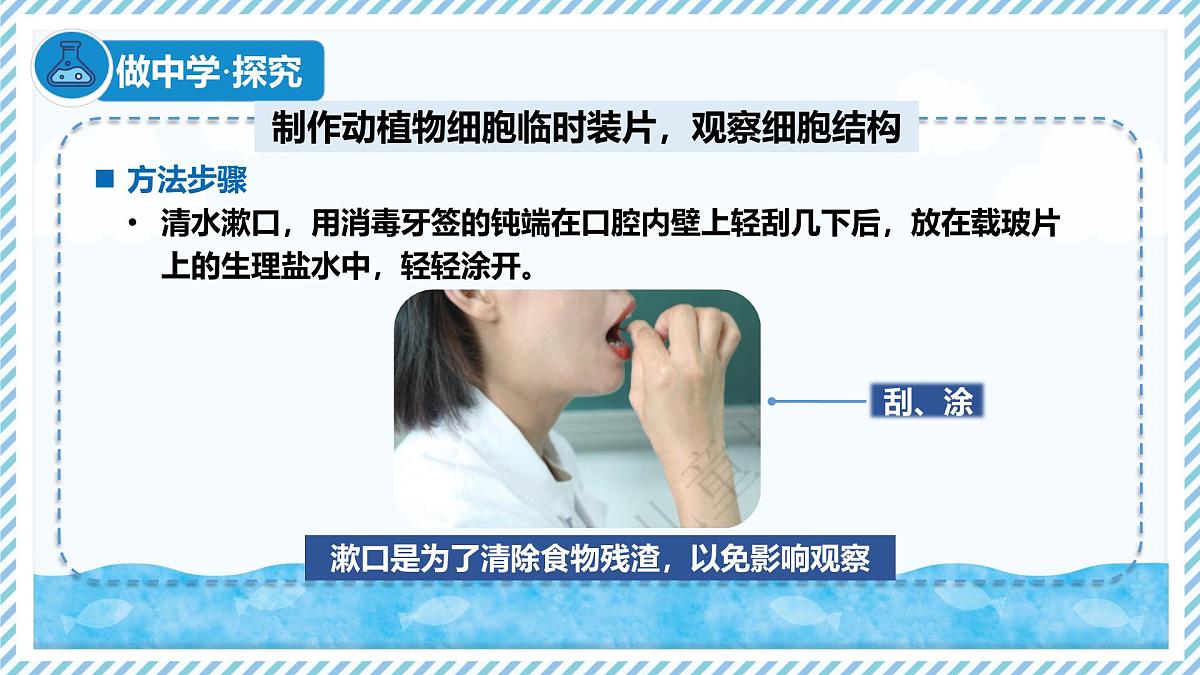 做中学·探究

制作动植物细胞临时装片，观察细胞结构

■ 方法步骤

• 清水漱口，用消毒牙签的钝端在口腔内壁上轻刮几下后，放在载玻片上的生理盐水中，轻轻涂开。

刮、涂

漱口是为了清除食物残渣，以免影响观察